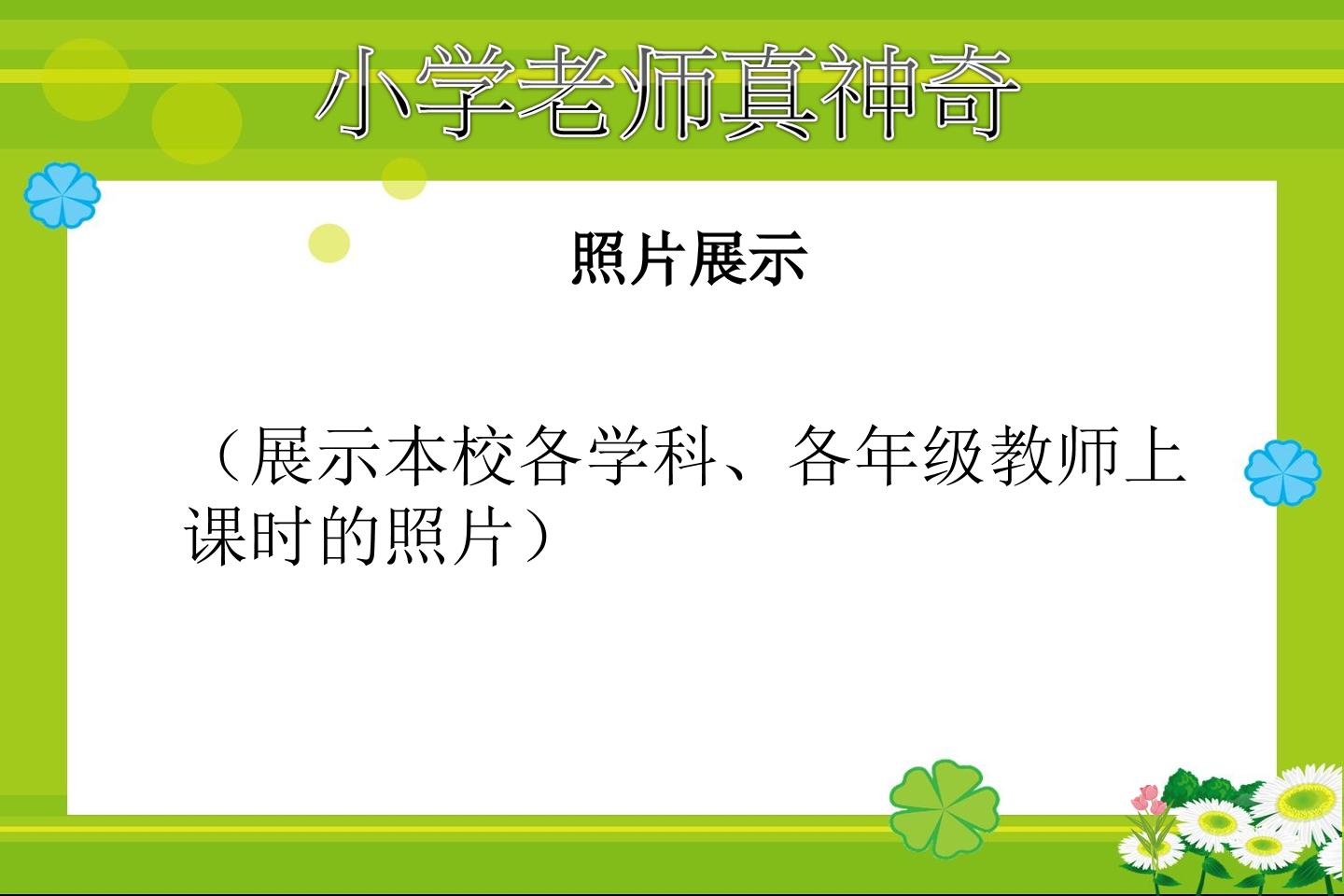 小学老师真神奇

照片展示

（展示本校各学科、各年级教师上课时的照片）